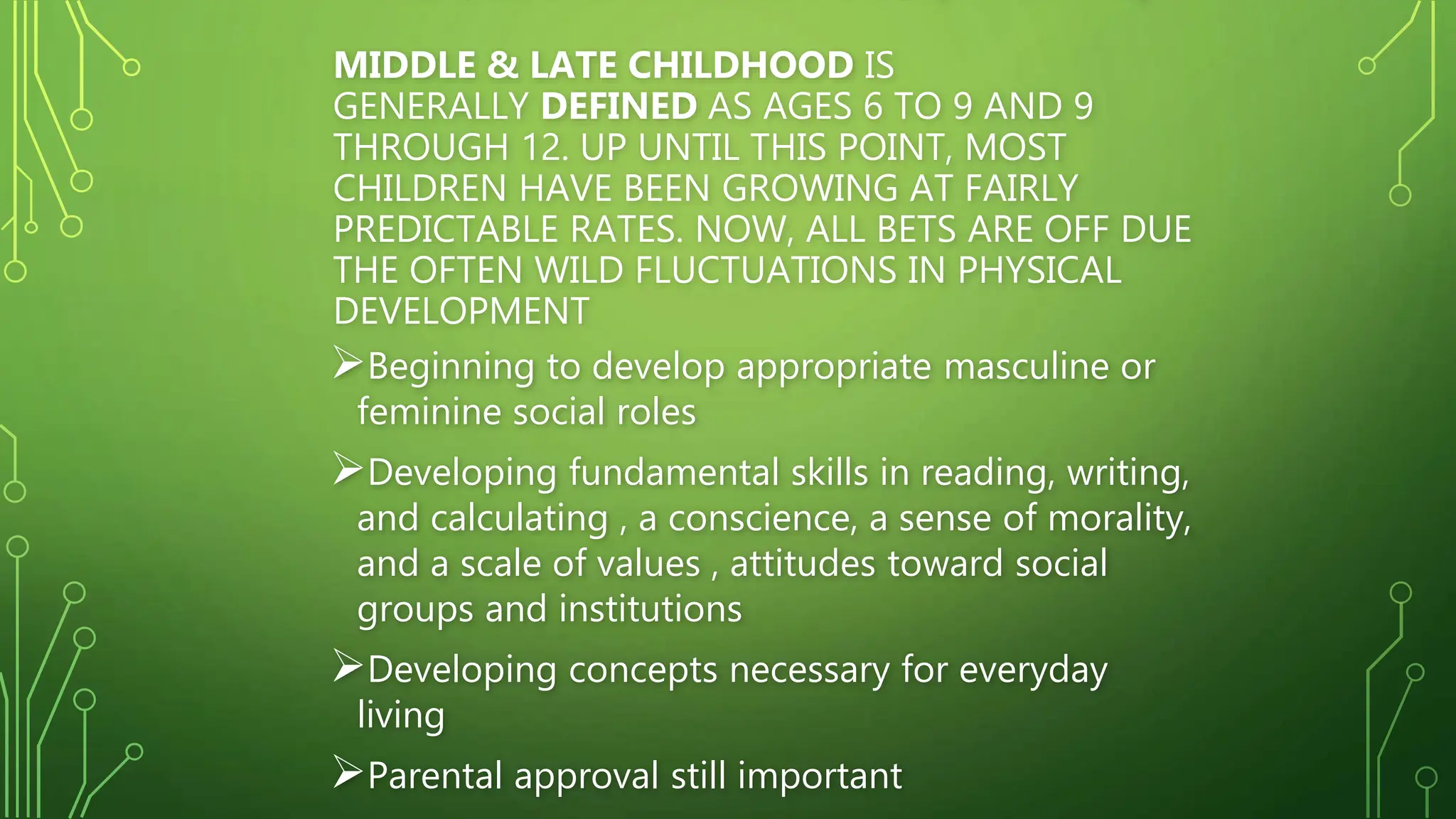 MIDDLE & LATE CHILDHOOD IS GENERALLY DEFINED AS AGES 6 TO 9 AND 9 THROUGH 12. UP UNTIL THIS POINT, MOST CHILDREN HAVE BEEN GROWING AT FAIRLY PREDICTABLE RATES. NOW, ALL BETS ARE OFF DUE THE OFTEN WILD FLUCTUATIONS IN PHYSICAL DEVELOPMENT

➢Beginning to develop appropriate masculine or feminine social roles

➢Developing fundamental skills in reading, writing, and calculating , a conscience, a sense of morality, and a scale of values , attitudes toward social groups and institutions

➢Developing concepts necessary for everyday living

➢Parental approval still important